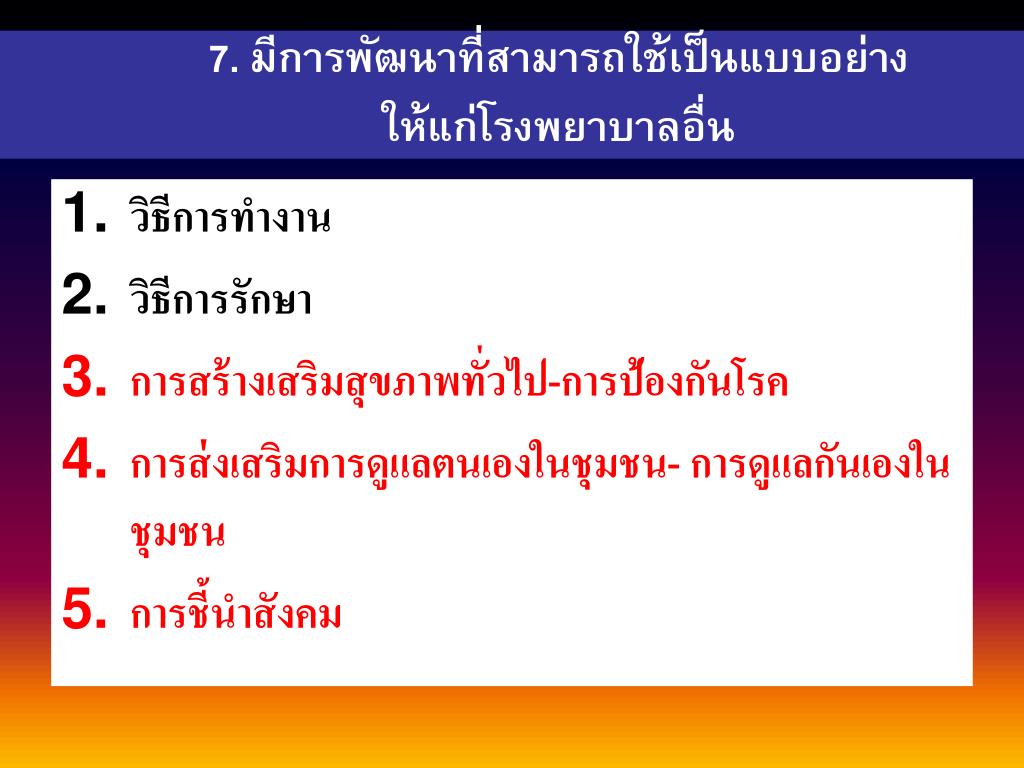 7. มีการพัฒนาที่สามารถใช้เป็นแบบอย่าง ให้แก่โรงพยาบาลอื่น

1. วิธีการทำงาน
2. วิธีการรักษา
3. การสร้างเสริมสุขภาพทั่วไป-การป้องกันโรค
4. การส่งเสริมการดูแลตนเองในชุมชน- การดูแลกันเองในชุมชน
5. การชี้นำสังคม